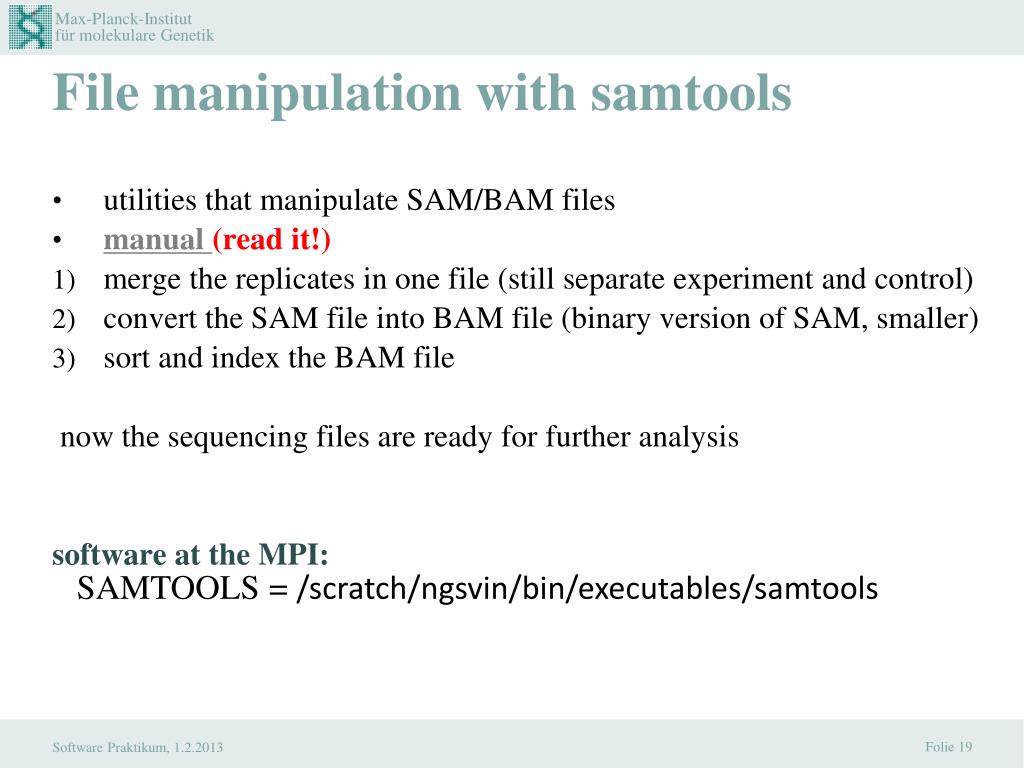 Max-Planck-Institut
für molekulare Genetik

File manipulation with samtools

• utilities that manipulate SAM/BAM files
• manual (read it!)
1) merge the replicates in one file (still separate experiment and control)
2) convert the SAM file into BAM file (binary version of SAM, smaller)
3) sort and index the BAM file

now the sequencing files are ready for further analysis

software at the MPI:
SAMTOOLS = /scratch/ngsvin/bin/executables/samtools

Software Praktikum, 1.2.2013

Folie 19